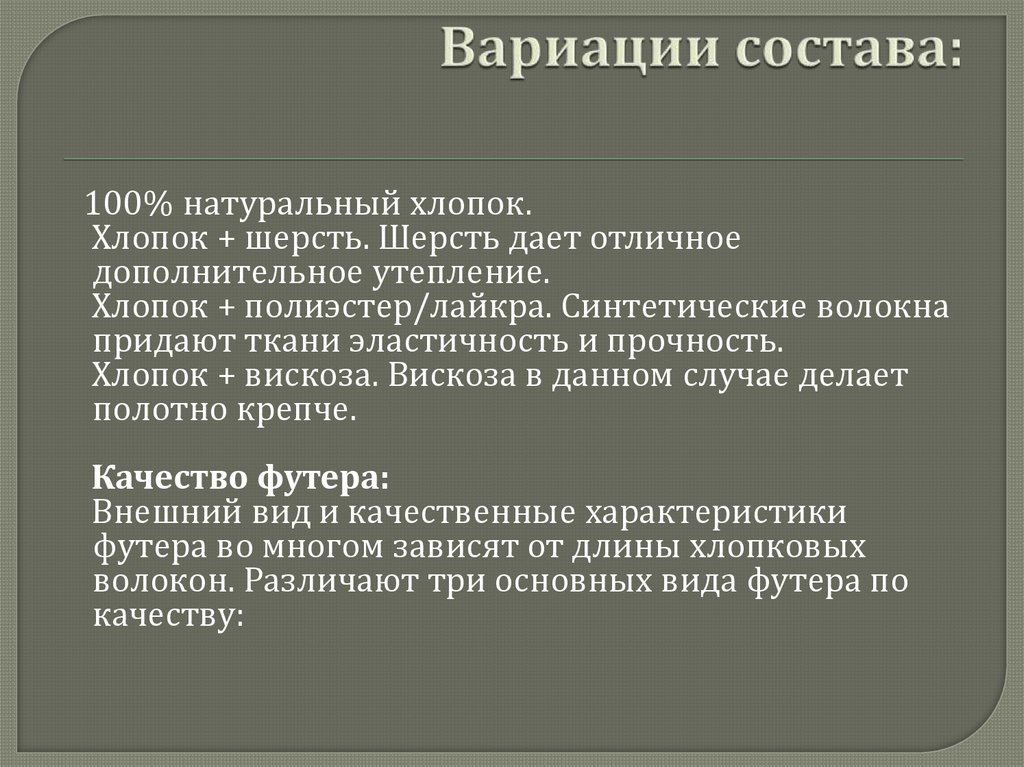 Вариации состава:

100% натуральный хлопок.
Хлопок + шерсть. Шерсть дает отличное дополнительное утепление.
Хлопок + полиэстер/лайкра. Синтетические волокна придают ткани эластичность и прочность.
Хлопок + вискоза. Вискоза в данном случае делает полотно крепче.

Качество футера:
Внешний вид и качественные характеристики футера во многом зависят от длины хлопковых волокон. Различают три основных вида футера по качеству: